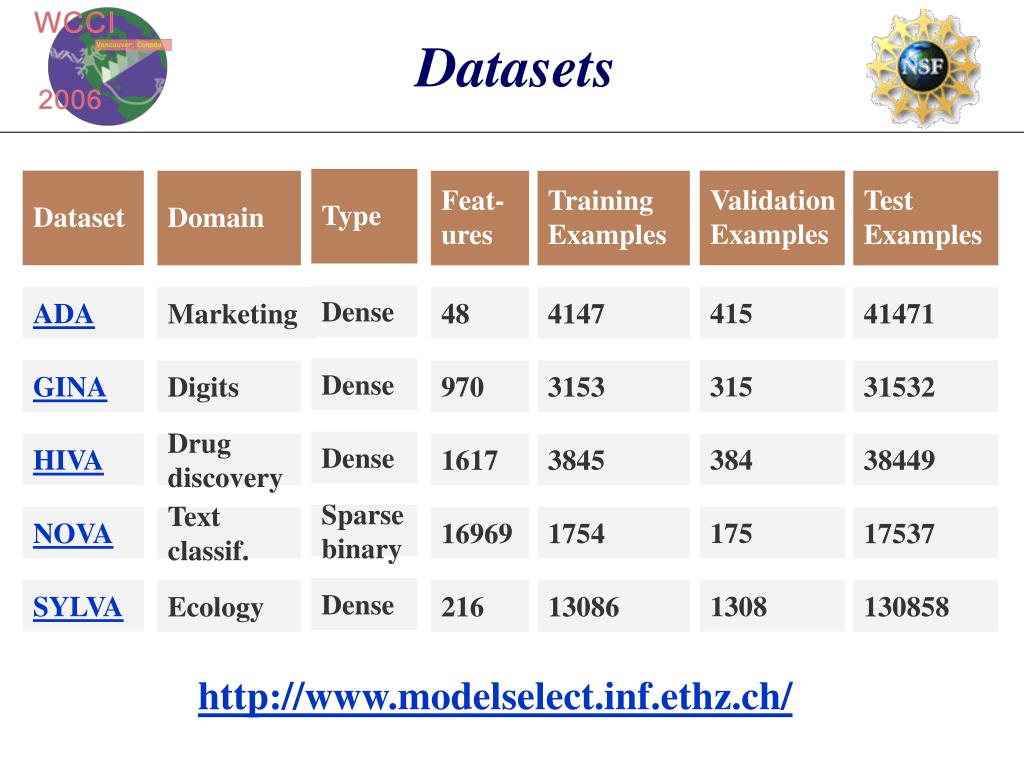 WCCI
Vancouver, Canada
2006

Datasets

NSF

| Dataset | Domain | Type | Feat-ures | Training Examples | Validation Examples | Test Examples |
|---|---|---|---|---|---|---|
| ADA | Marketing | Dense | 48 | 4147 | 415 | 41471 |
| GINA | Digits | Dense | 970 | 3153 | 315 | 31532 |
| HIVA | Drug discovery | Dense | 1617 | 3845 | 384 | 38449 |
| NOVA | Text classif. | Sparse binary | 16969 | 1754 | 175 | 17537 |
| SYLVA | Ecology | Dense | 216 | 13086 | 1308 | 130858 |

http://www.modelselect.inf.ethz.ch/